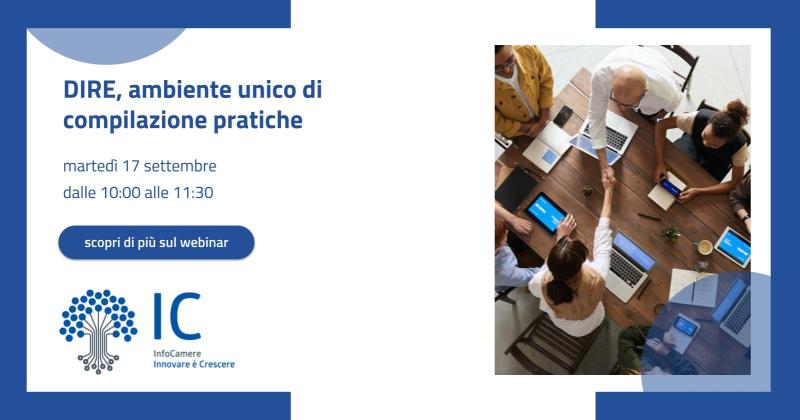 DIRE, ambiente unico di compilazione pratiche

martedì 17 settembre
dalle 10:00 alle 11:30

scopri di più sul webinar

IC
InfoCamere
Innovare è Crescere